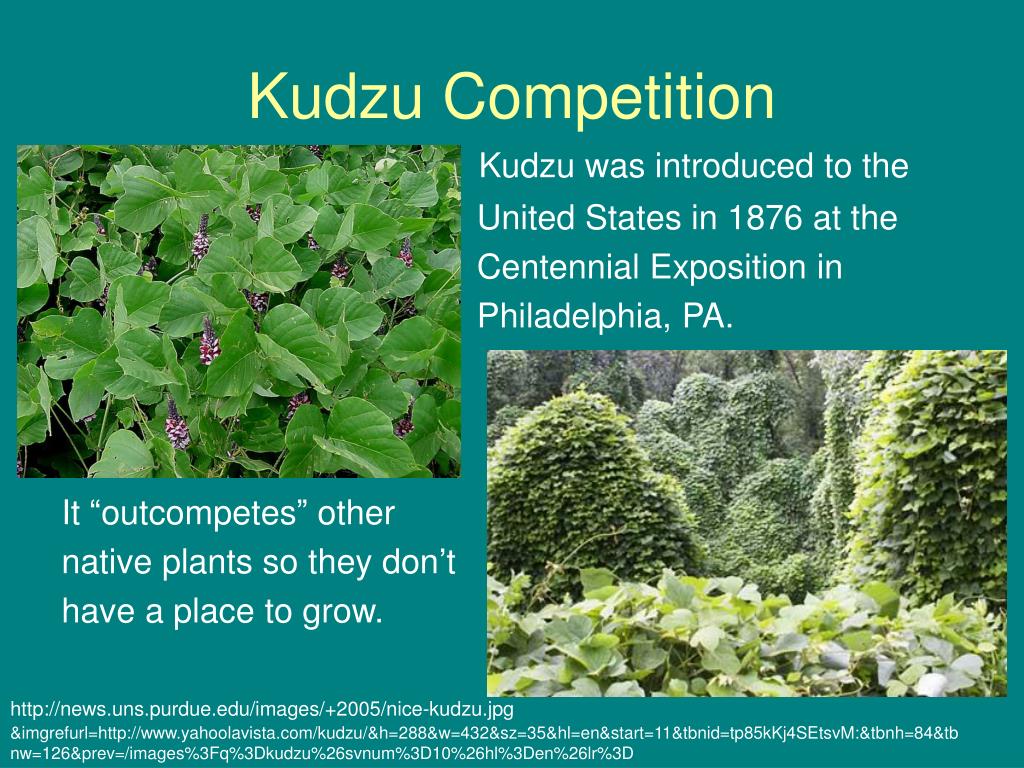 Kudzu Competition

Kudzu was introduced to the United States in 1876 at the Centennial Exposition in Philadelphia, PA.

It “outcompetes” other native plants so they don’t have a place to grow.

http://news.uns.purdue.edu/images/+2005/nice-kudzu.jpg
&imgrefurl=http://www.yahoolavista.com/kudzu/&h=288&w=432&sz=35&hl=en&start=11&tbnid=tp85kKj4SEtsvM:&tbnh=84&tbnw=126&prev=/images%3Fq%3Dkudzu%26svnum%3D10%26hl%3Den%26lr%3D